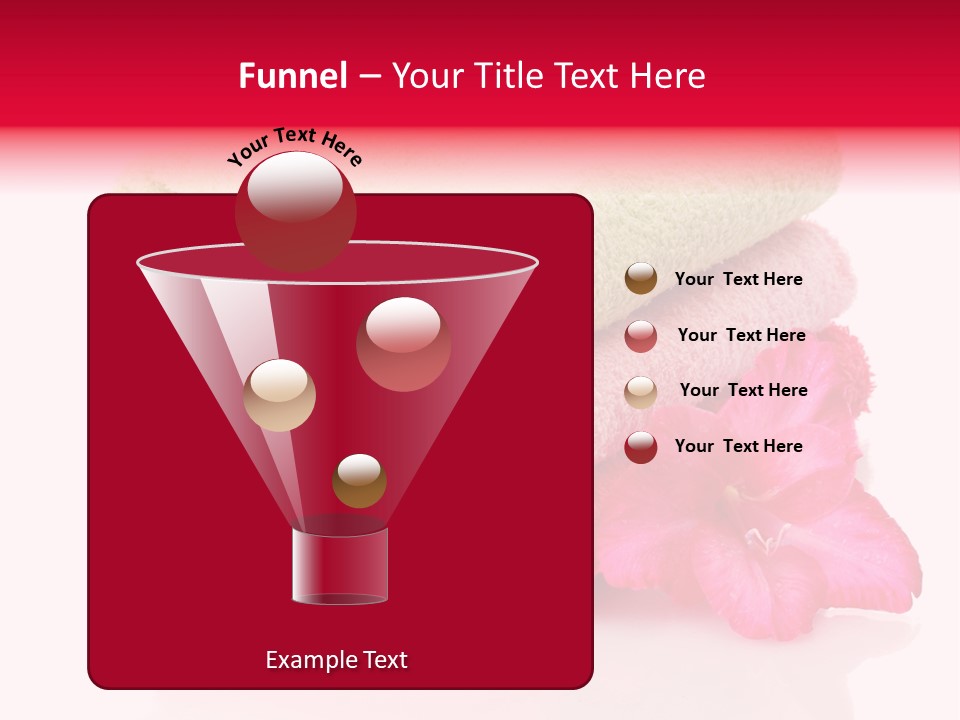 Funnel – Your Title Text Here

Your Text Here

Your Text Here

Your Text Here

Your Text Here

Your Text Here

Example Text